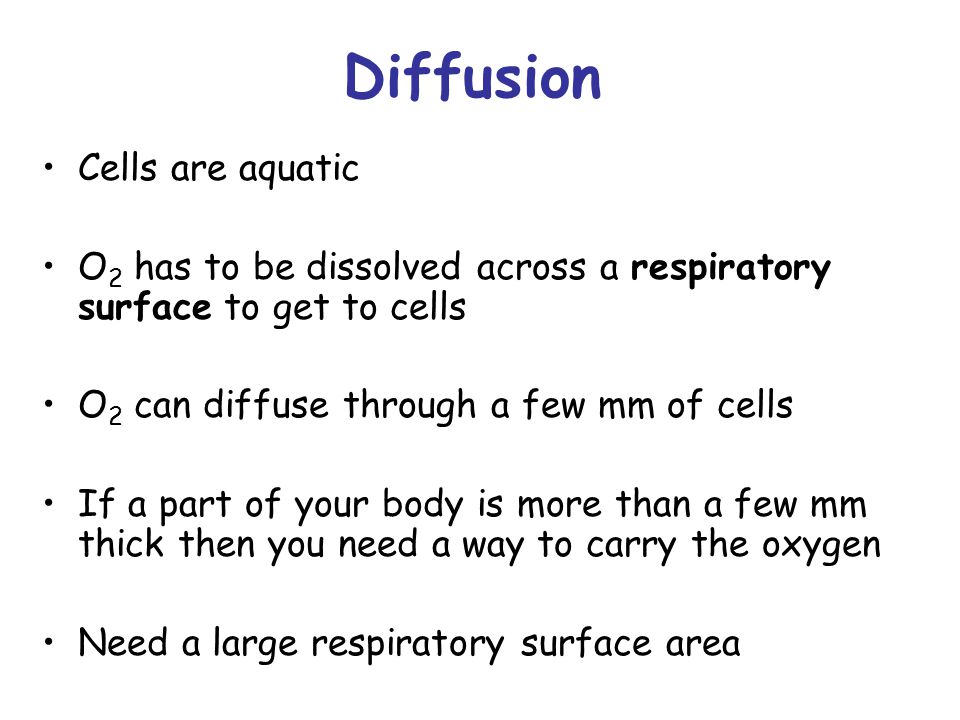 Diffusion

• Cells are aquatic

• $O_2$ has to be dissolved across a respiratory surface to get to cells

• $O_2$ can diffuse through a few mm of cells

• If a part of your body is more than a few mm thick then you need a way to carry the oxygen

• Need a large respiratory surface area